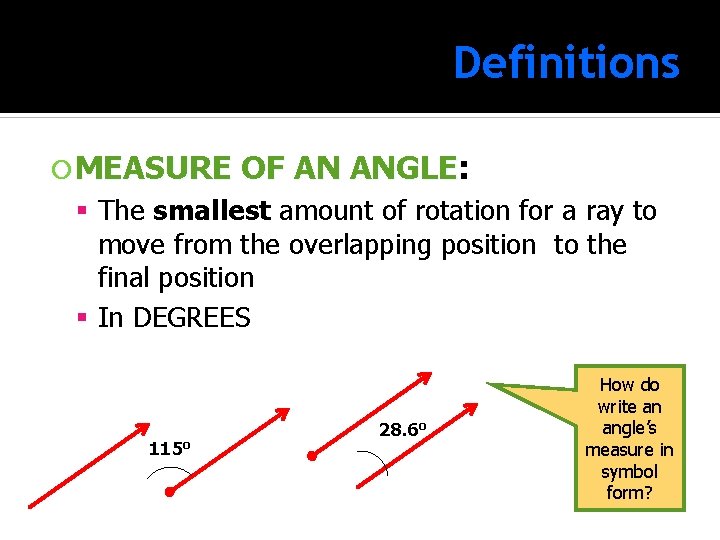 Definitions

MEASURE OF AN ANGLE:

The smallest amount of rotation for a ray to move from the overlapping position to the final position

In DEGREES

$115^o$

$28.6^o$

How do write an angle's measure in symbol form?